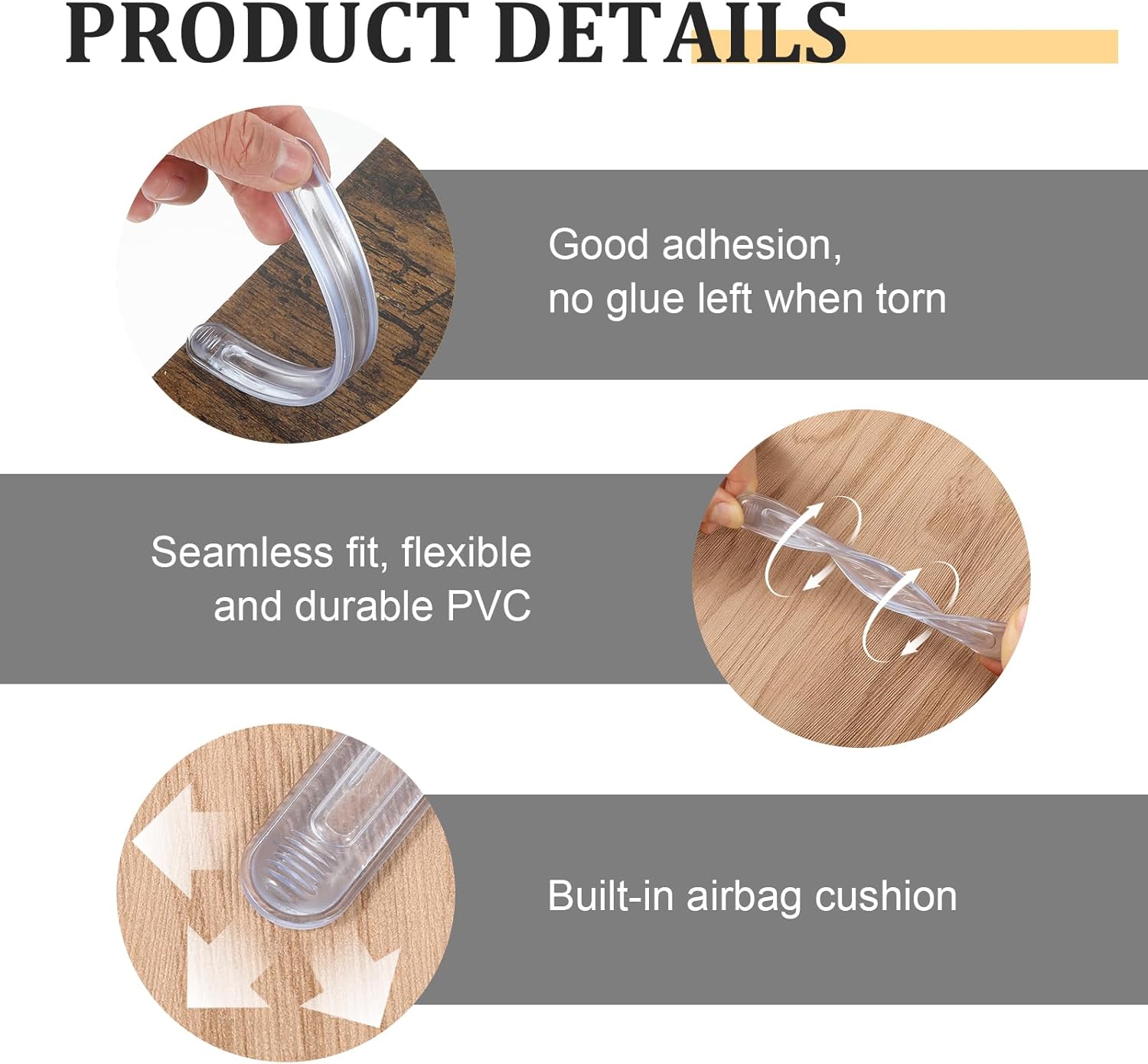 PRODUCT DETAILS

Good adhesion,
no glue left when torn

Seamless fit, flexible
and durable PVC

Built-in airbag cushion